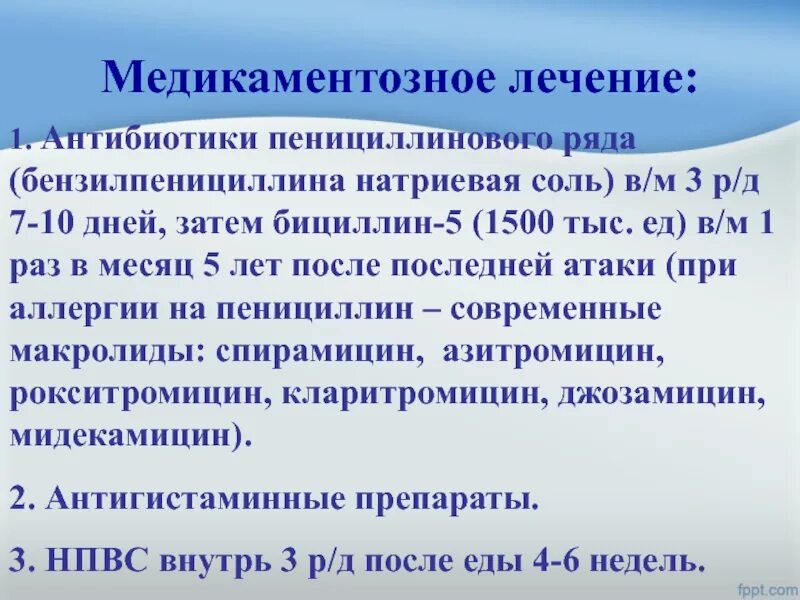 Медикаментозное лечение:

1. Антибиотики пенициллинового ряда (бензилпенициллина натриевая соль) в/м 3 р/д 7-10 дней, затем бициллин-5 (1500 тыс. ед) в/м 1 раз в месяц 5 лет после последней атаки (при аллергии на пенициллин – современные макролиды: спирамицин, азитромицин, рокситромицин, кларитромицин, джозамицин, мидекамицин).

2. Антигистаминные препараты.

3. НПВС внутрь 3 р/д после еды 4-6 недель.

fppt.com